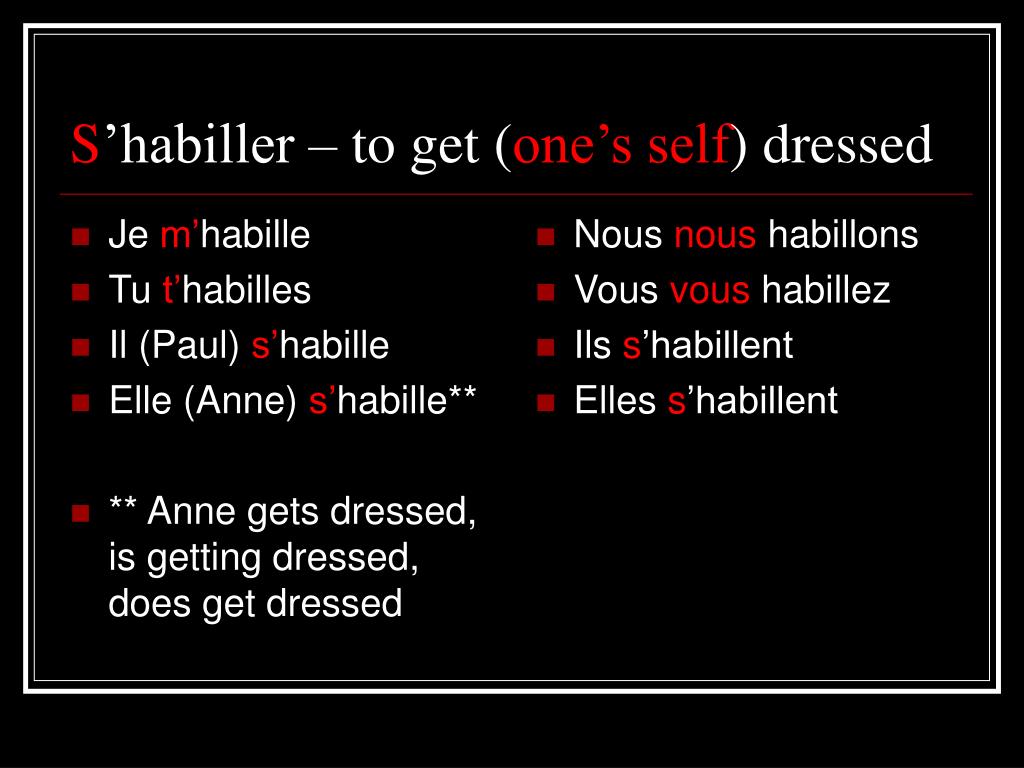 S’habiller – to get (one’s self) dressed

Je m’habille
Tu t’habilles
Il (Paul) s’habille
Elle (Anne) s’habille**

** Anne gets dressed, is getting dressed, does get dressed

Nous nous habillons
Vous vous habillez
Ils s’habillent
Elles s’habillent